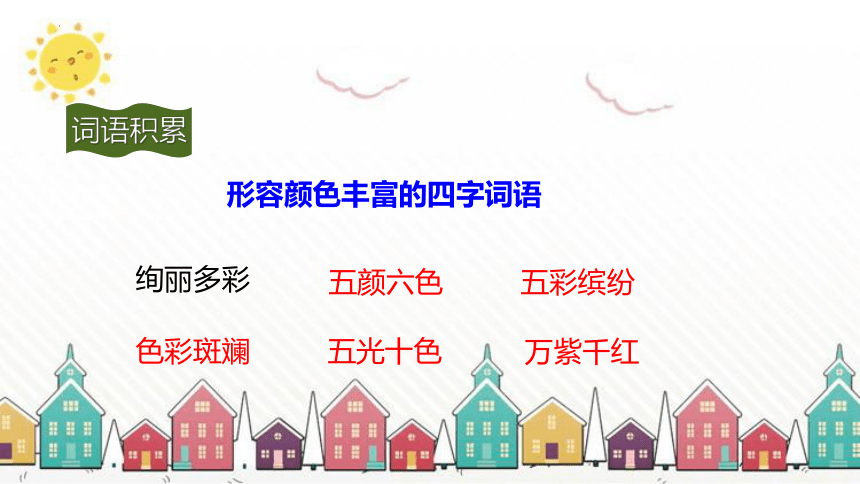 词语积累

形容颜色丰富的四字词语

绚丽多彩　五颜六色　五彩缤纷

色彩斑斓　五光十色　万紫千红